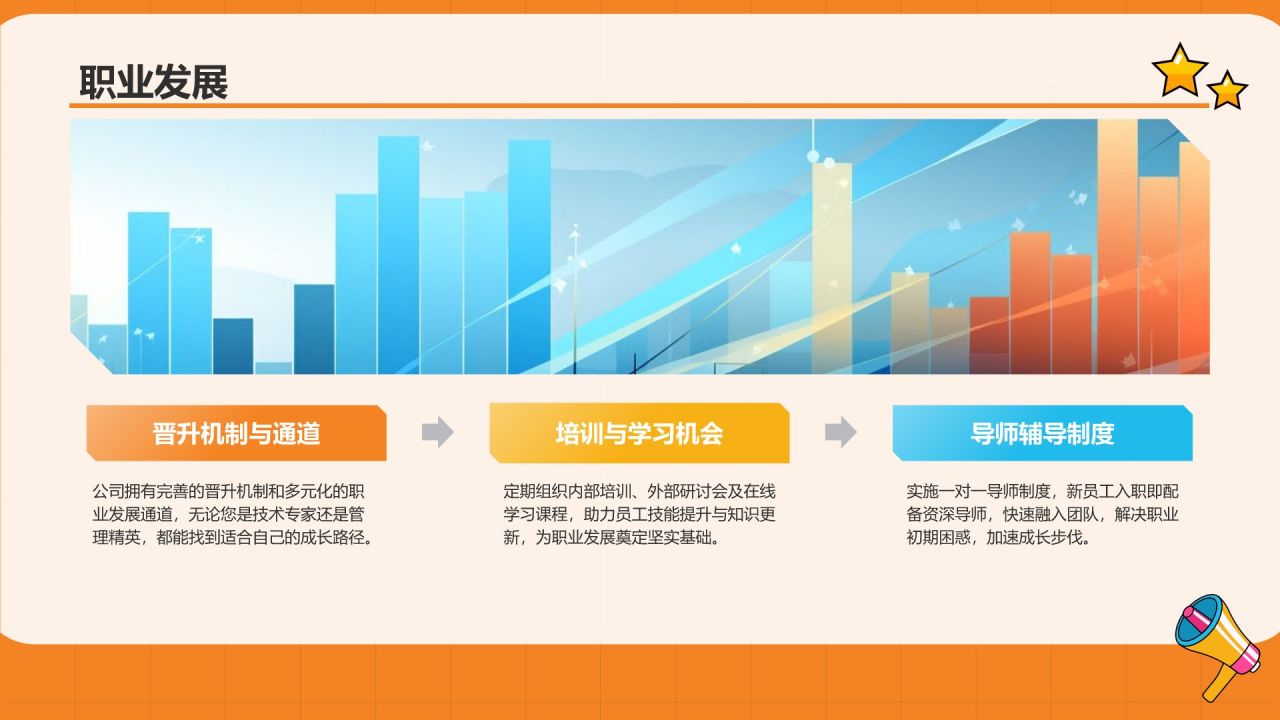 职业发展

晋升机制与通道

公司拥有完善的晋升机制和多元化的职业发展通道，无论您是技术专家还是管理精英，都能找到适合自己的成长路径。

培训与学习机会

定期组织内部培训、外部研讨会及在线学习课程，助力员工技能提升与知识更新，为职业发展奠定坚实基础。

导师辅导制度

实施一对一导师制度，新员工入职即配备资深导师，快速融入团队，解决职业初期困惑，加速成长步伐。